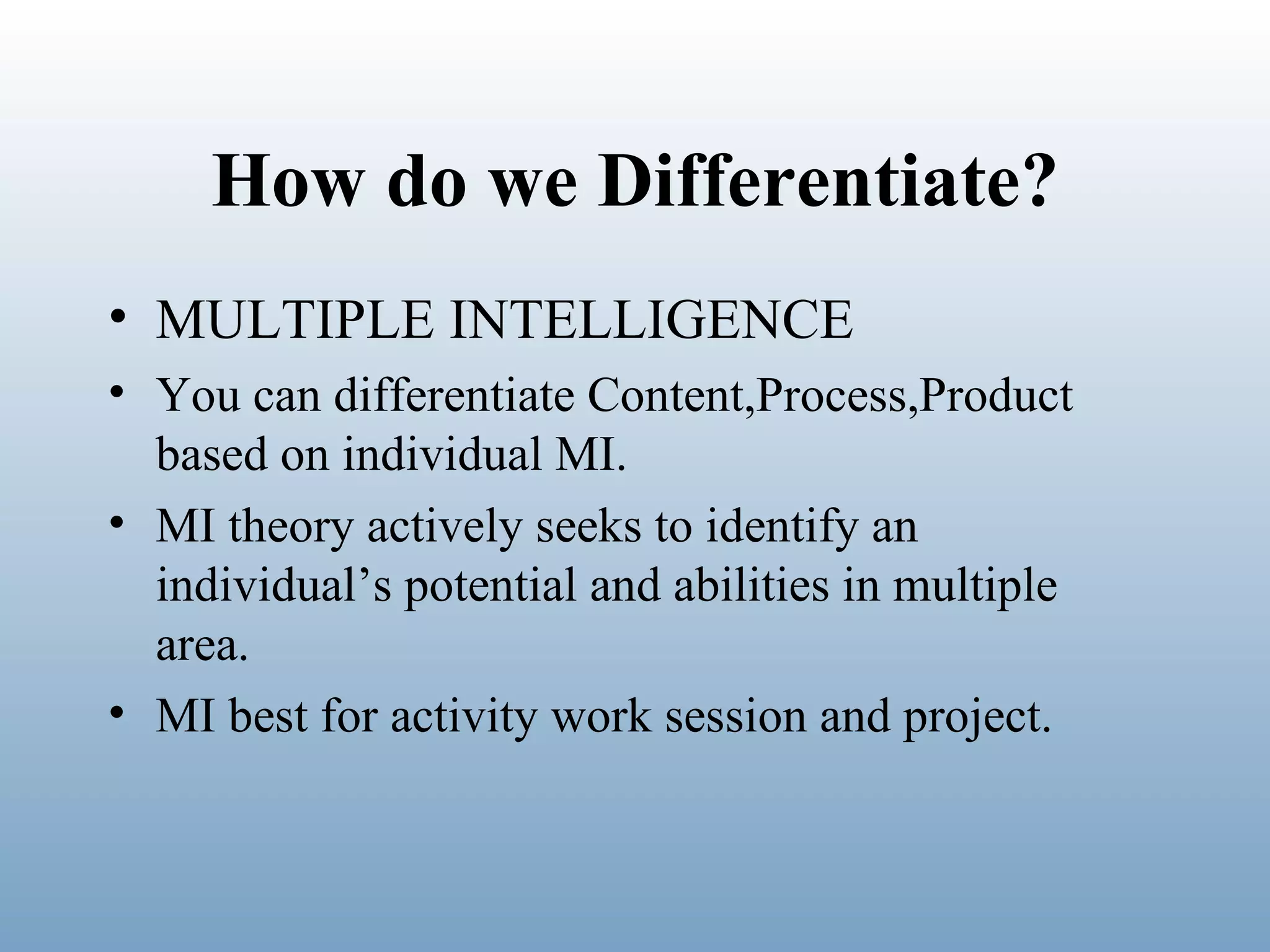 How do we Differentiate?

• MULTIPLE INTELLIGENCE
• You can differentiate Content,Process,Product based on individual MI.
• MI theory actively seeks to identify an individual’s potential and abilities in multiple area.
• MI best for activity work session and project.